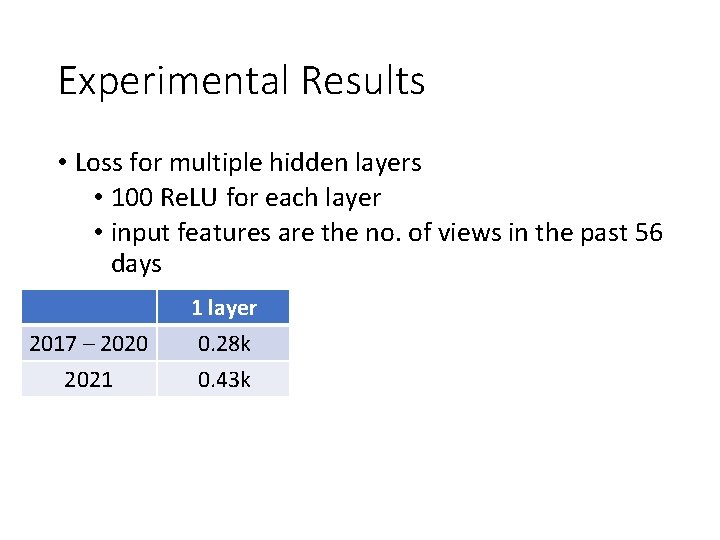 Experimental Results

• Loss for multiple hidden layers
  • 100 ReLU for each layer
  • input features are the no. of views in the past 56 days

| | 1 layer |
|---|---|
| 2017 – 2020 | 0.28k |
| 2021 | 0.43k |